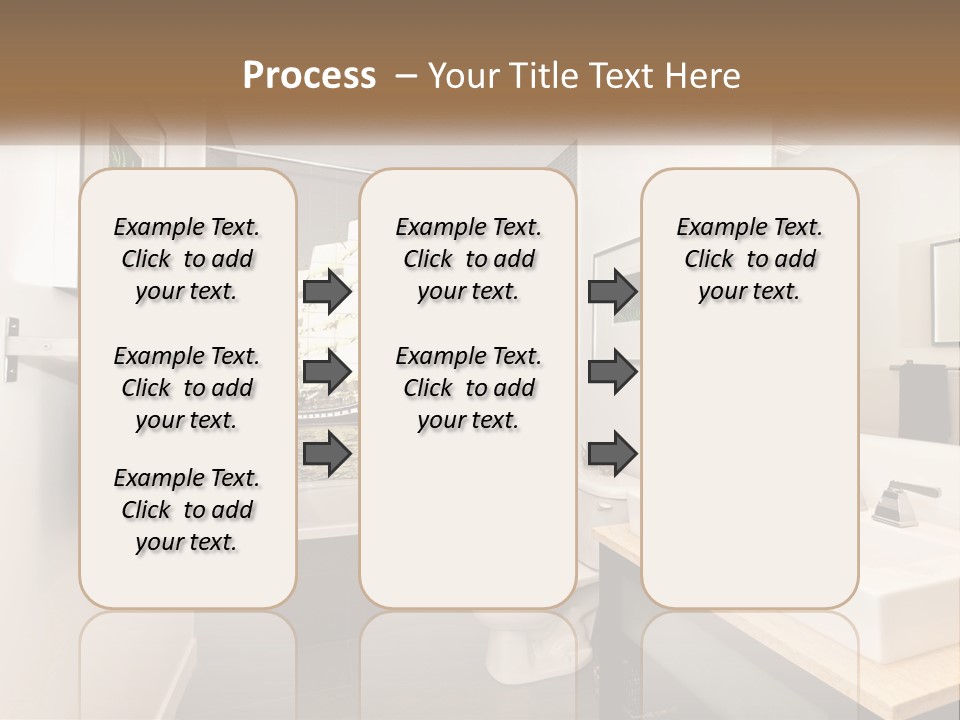 Process – Your Title Text Here

Example Text. Click to add your text.

Example Text. Click to add your text.

Example Text. Click to add your text.

Example Text. Click to add your text.

Example Text. Click to add your text.

Example Text. Click to add your text.